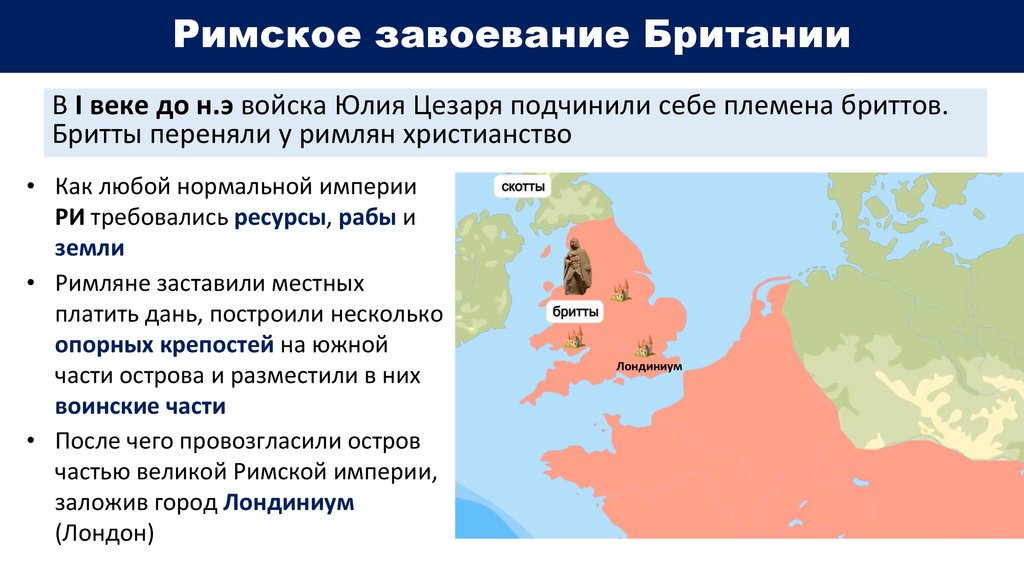 Римское завоевание Британии

В I веке до н.э войска Юлия Цезаря подчинили себе племена бриттов. Бритты переняли у римлян христианство

• Как любой нормальной империи РИ требовались ресурсы, рабы и земли
• Римляне заставили местных платить дань, построили несколько опорных крепостей на южной части острова и разместили в них воинские части
• После чего провозгласили остров частью великой Римской империи, заложив город Лондиниум (Лондон)

скотты
бритты
Лондиниум